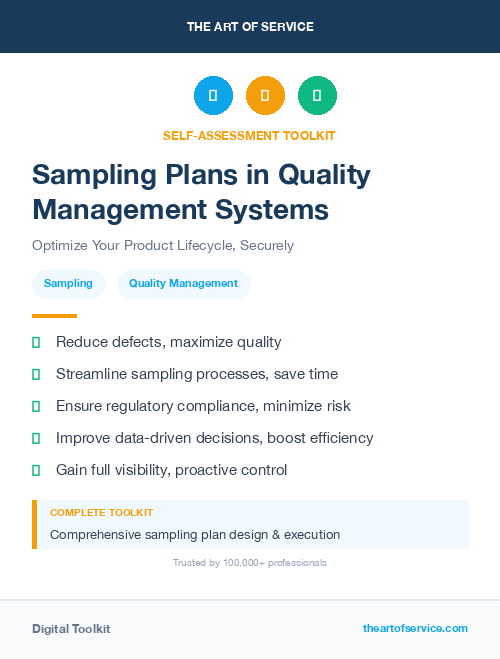 THE ART OF SERVICE

SELF-ASSESSMENT TOOLKIT

Sampling Plans in Quality Management Systems

Optimize Your Product Lifecycle, Securely

Sampling

Quality Management

Reduce defects, maximize quality

Streamline sampling processes, save time

Ensure regulatory compliance, minimize risk

Improve data-driven decisions, boost efficiency

Gain full visibility, proactive control

COMPLETE TOOLKIT

Comprehensive sampling plan design & execution

Trusted by 100,000+ professionals

Digital Toolkit

theartofservice.com